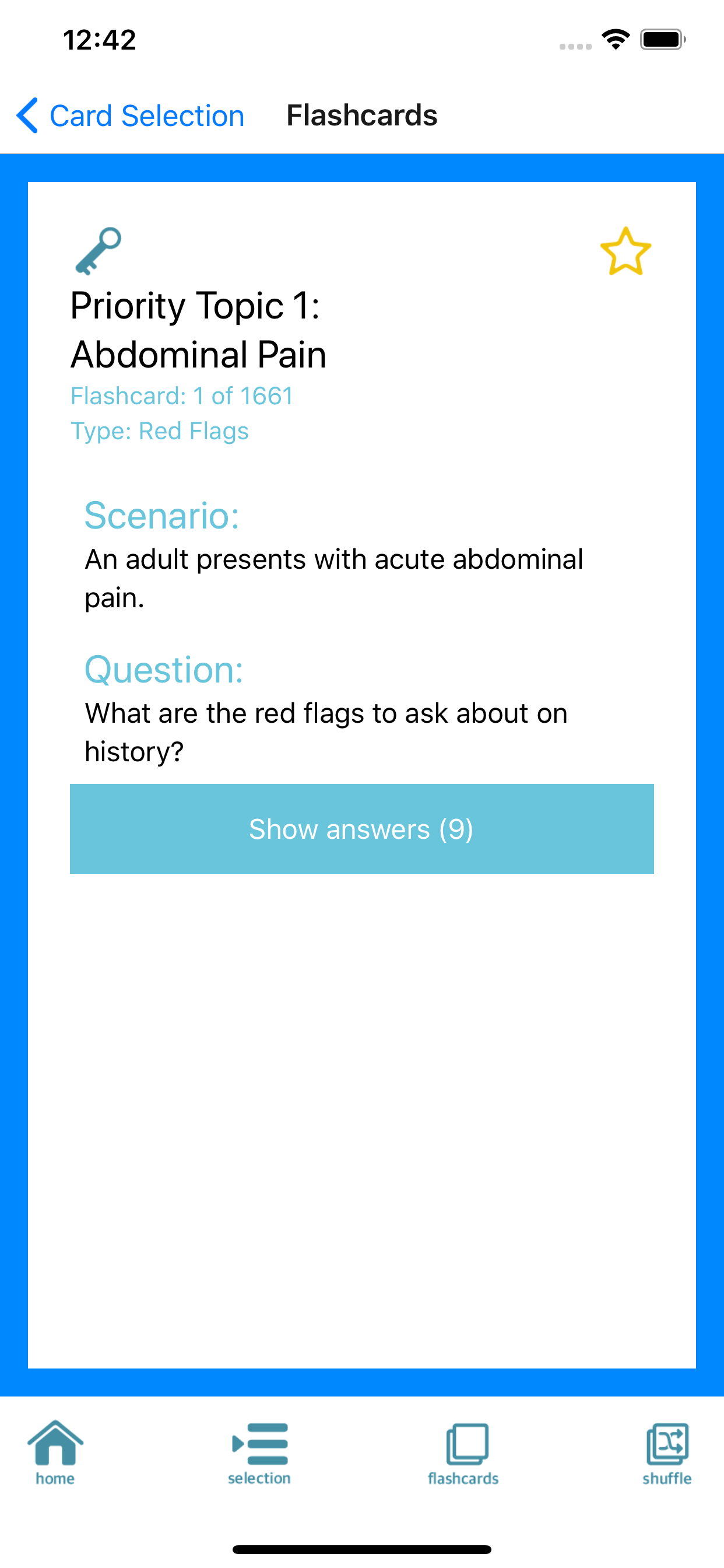 12:42

Card Selection Flashcards

Priority Topic 1: Abdominal Pain

Flashcard: 1 of 1661

Type: Red Flags

Scenario:

An adult presents with acute abdominal pain.

Question:

What are the red flags to ask about on history?

Show answers (9)

home selection flashcards shuffle